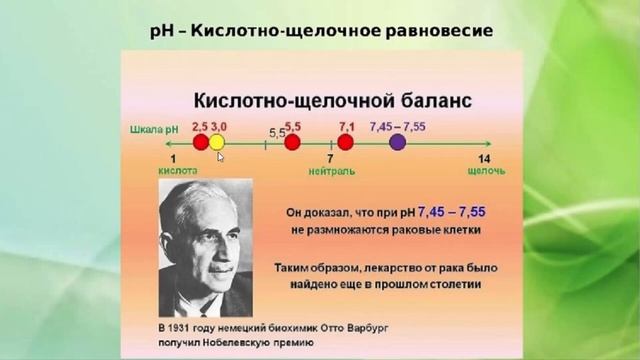 pH – Кислотно-щелочное равновесие

Кислотно-щелочной баланс

Шкала pH 2,5 3,0 5,5 5,5 7,1 7,45 – 7,55

1 7 14

кислота нейтраль щелочь

Он доказал, что при pH 7,45 – 7,55 не размножаются раковые клетки

Таким образом, лекарство от рака было найдено еще в прошлом столетии

В 1931 году немецкий биохимик Отто Варбург получил Нобелевскую премию